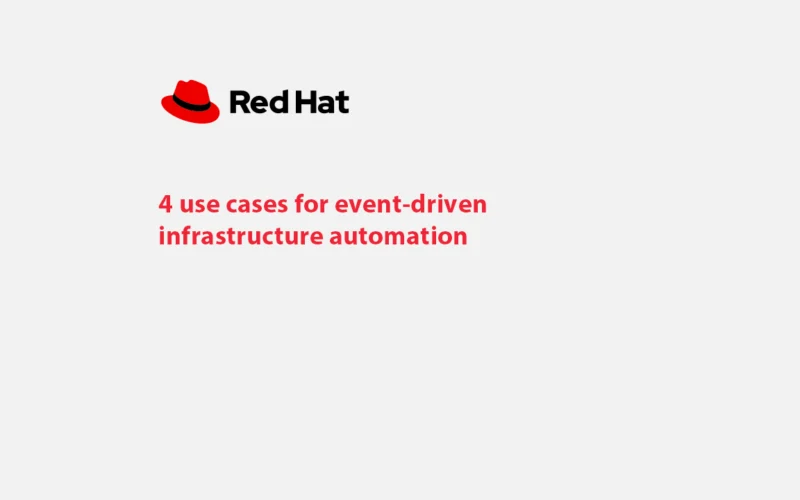 Red Hat

4 use cases for event-driven infrastructure automation